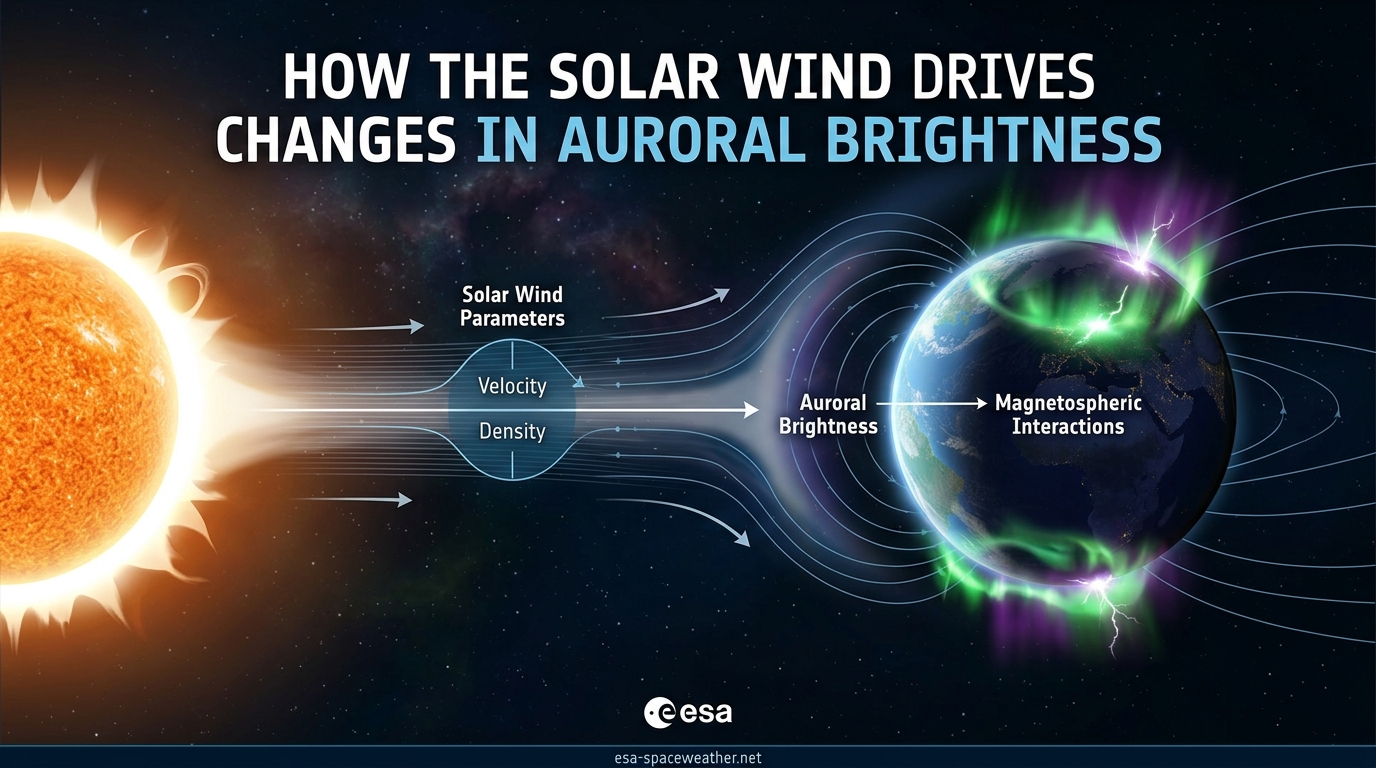 HOW THE SOLAR WIND DRIVES CHANGES IN AURORAL BRIGHTNESS

Solar Wind Parameters

Velocity

Density

Auroral Brightness

Magnetospheric Interactions

esa

esa-spaceweather.net